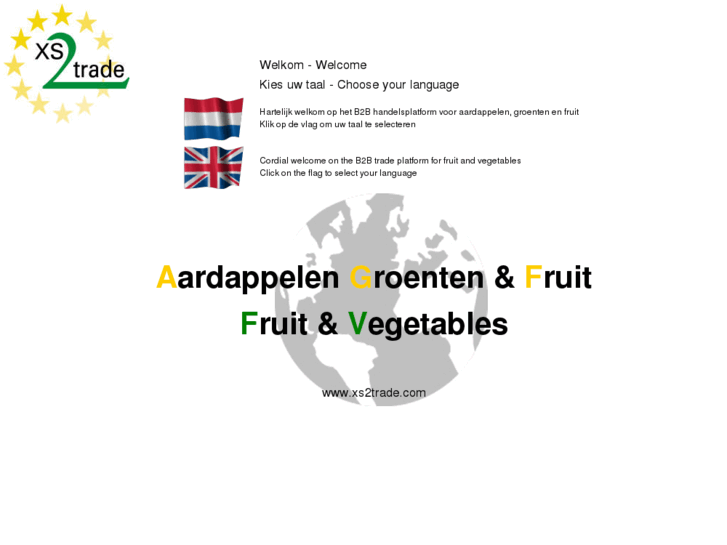 XS 2 trade

Welkom - Welcome

Kies uw taal - Choose your language

Hartelijk welkom op het B2B handelsplatform voor aardappelen, groenten en fruit
Klik op de vlag om uw taal te selecteren

Cordial welcome on the B2B trade platform for fruit and vegetables
Click on the flag to select your language

Aardappelen Groenten & Fruit

Fruit & Vegetables

www.xs2trade.com